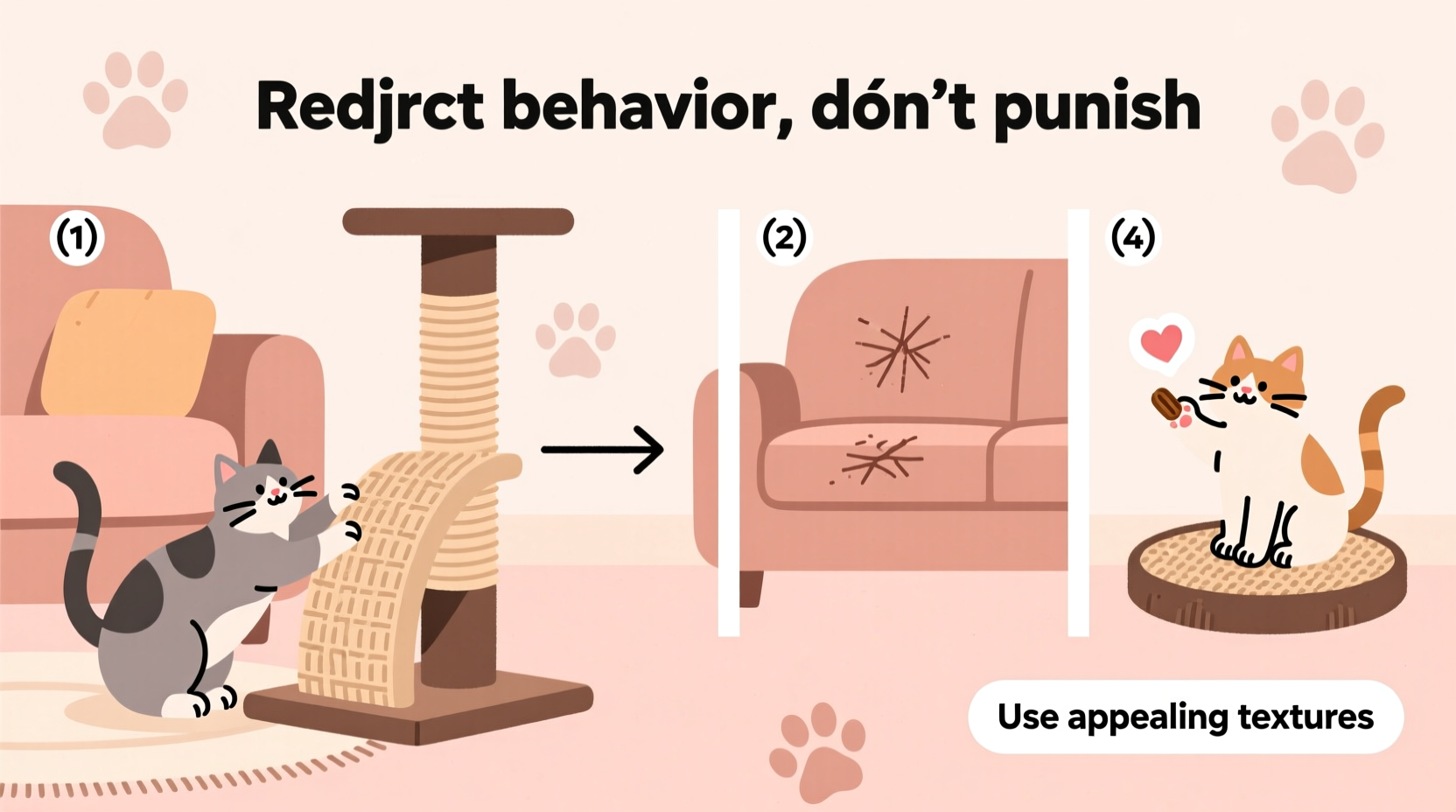 Redjrct behavior, dón’t punish

(1)

(2)

(4)

Use appealing textures